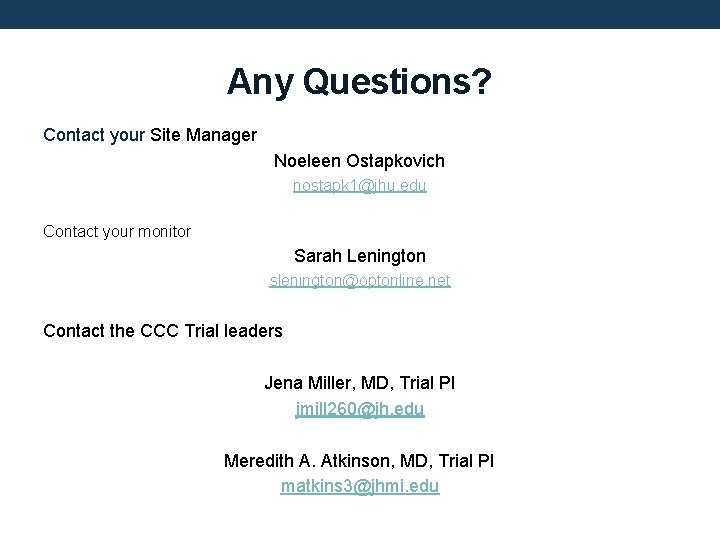 Any Questions?

Contact your Site Manager

Noeleen Ostapkovich

nostapk1@jhu.edu

Contact your monitor

Sarah Lenington

slenington@optonline.net

Contact the CCC Trial leaders

Jena Miller, MD, Trial PI

jmill260@jh.edu

Meredith A. Atkinson, MD, Trial PI

matkins3@jhmi.edu